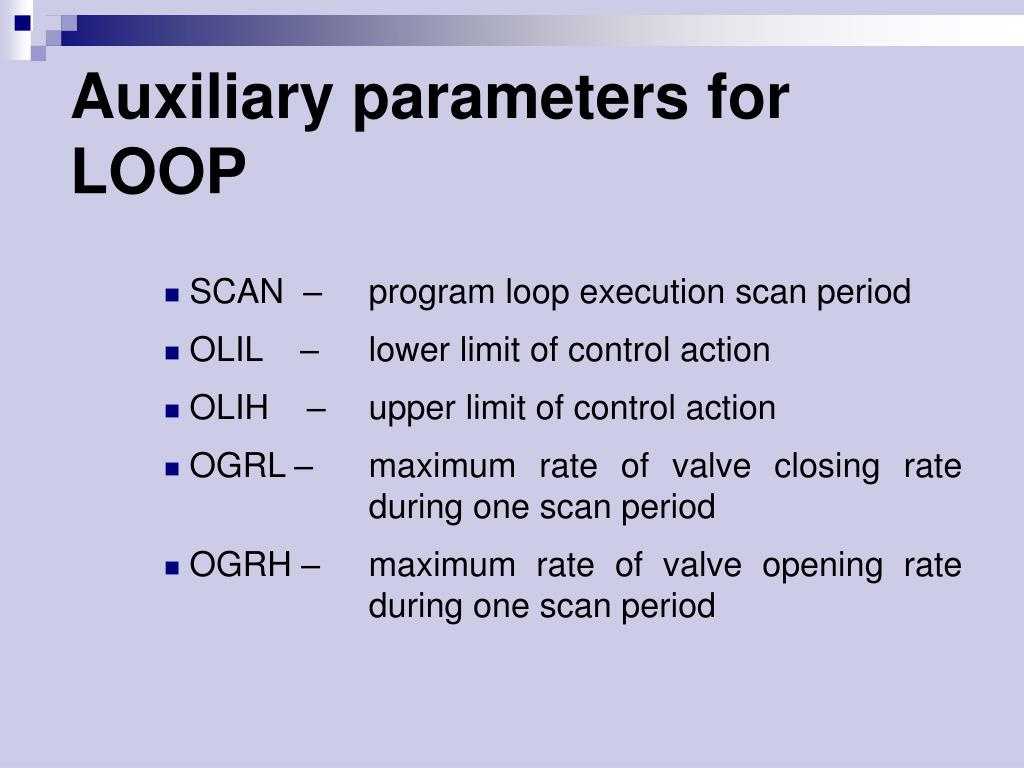 Auxiliary parameters for LOOP

SCAN – program loop execution scan period

OLIL – lower limit of control action

OLIH – upper limit of control action

OGRL – maximum rate of valve closing rate during one scan period

OGRH – maximum rate of valve opening rate during one scan period